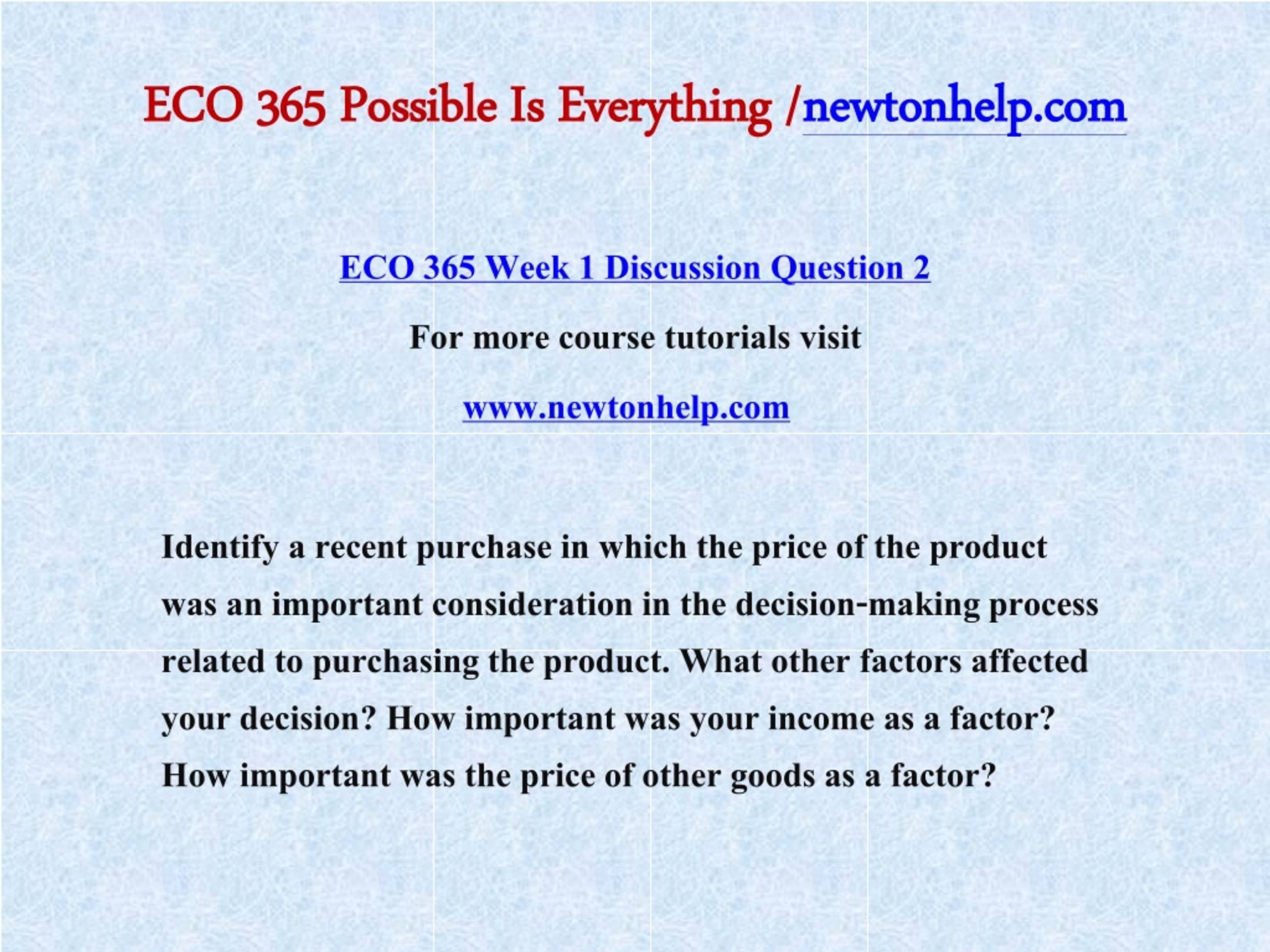 ECO 365 Possible Is Everything /newtonhelp.com

ECO 365 Week 1 Discussion Question 2

For more course tutorials visit

www.newtonhelp.com

Identify a recent purchase in which the price of the product was an important consideration in the decision-making process related to purchasing the product. What other factors affected your decision? How important was your income as a factor? How important was the price of other goods as a factor?